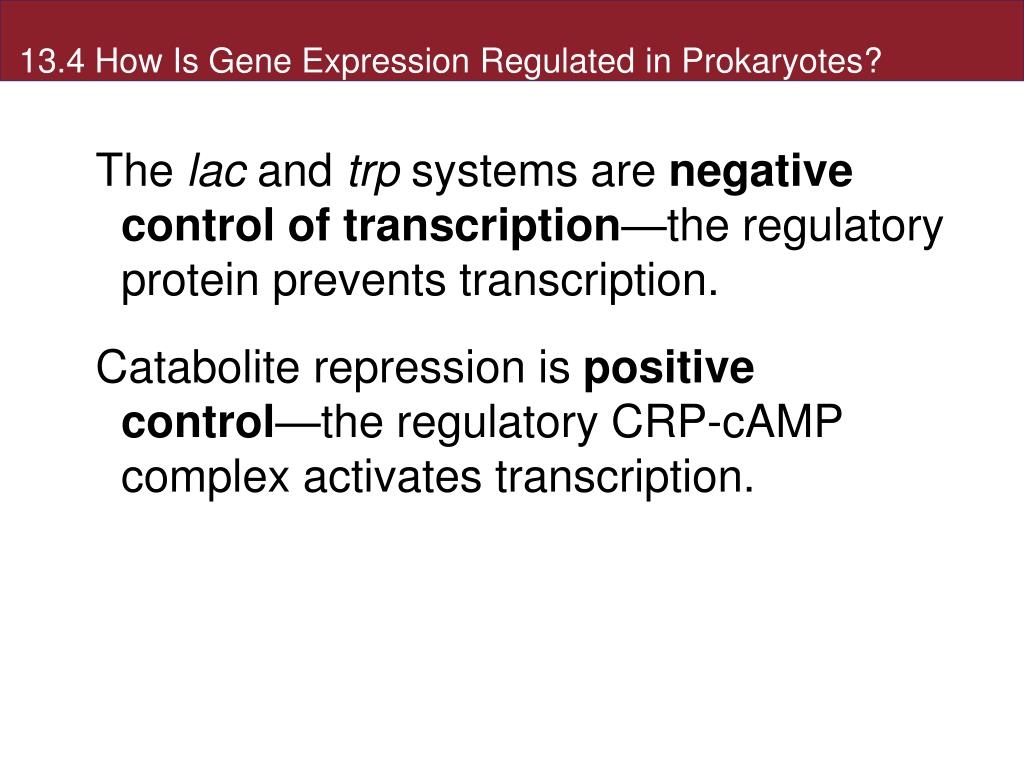 13.4 How Is Gene Expression Regulated in Prokaryotes?

The lac and trp systems are negative control of transcription—the regulatory protein prevents transcription.

Catabolite repression is positive control—the regulatory CRP-cAMP complex activates transcription.